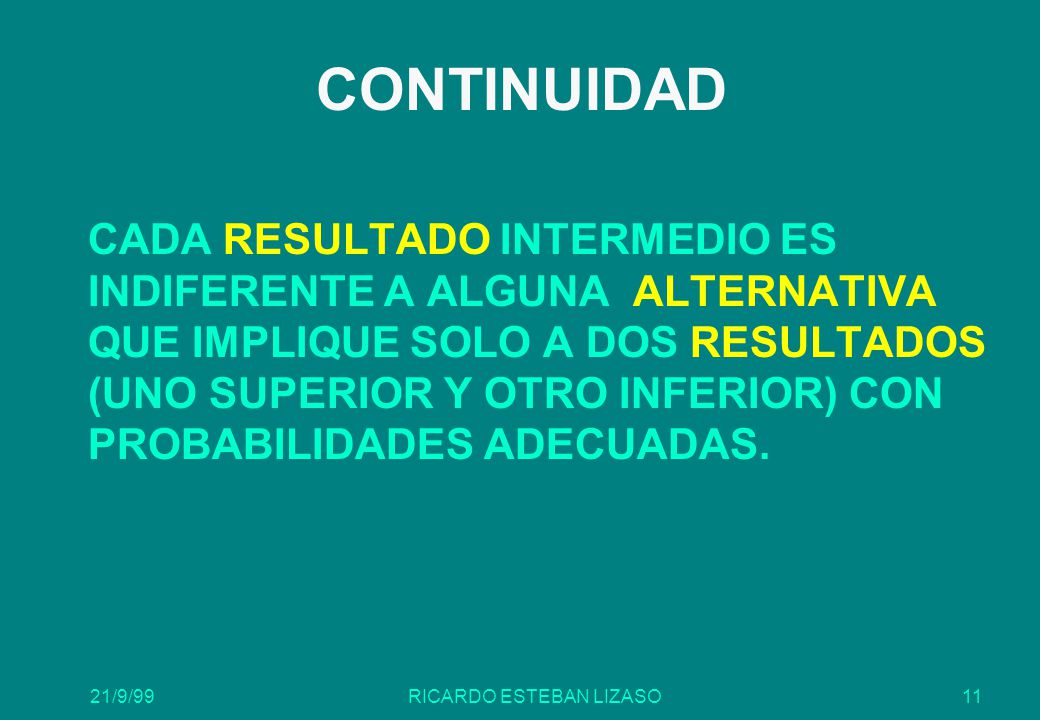 CONTINUIDAD

CADA RESULTADO INTERMEDIO ES INDIFERENTE A ALGUNA ALTERNATIVA QUE IMPLIQUE SOLO A DOS RESULTADOS (UNO SUPERIOR Y OTRO INFERIOR) CON PROBABILIDADES ADECUADAS.

21/9/99 RICARDO ESTEBAN LIZASO 11